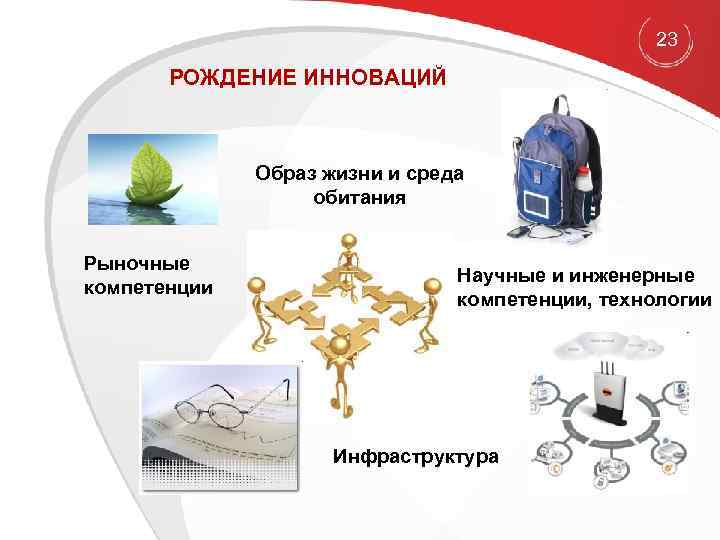 23

РОЖДЕНИЕ ИННОВАЦИЙ

Образ жизни и среда обитания

Рыночные компетенции

Научные и инженерные компетенции, технологии

Инфраструктура